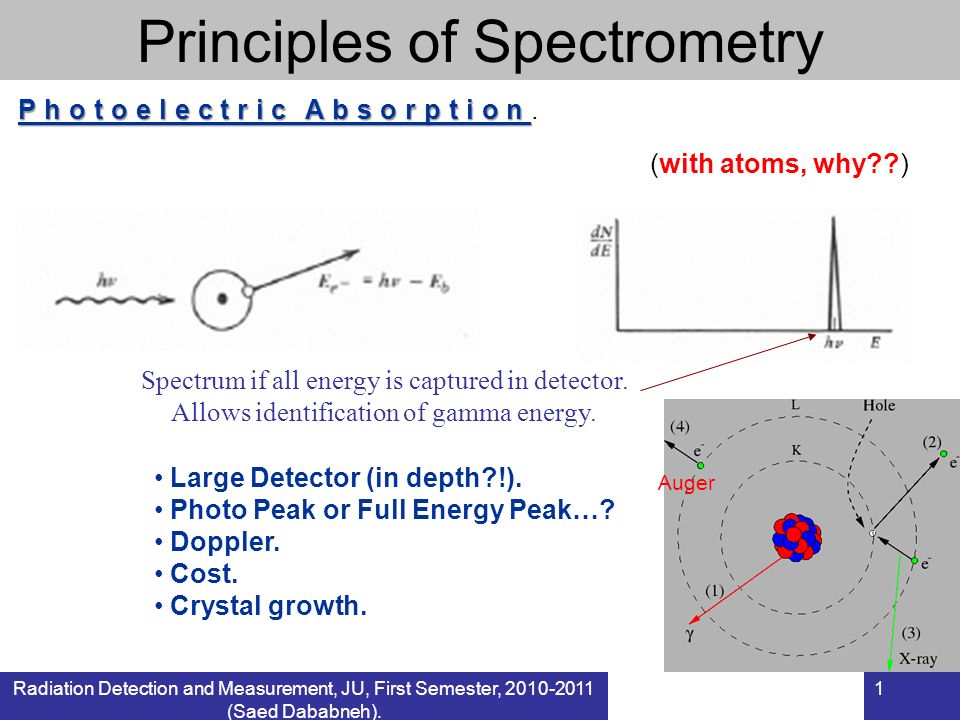 Principles of Spectrometry

Photoelectric Absorption.

(with atoms, why??)

$h\nu$

$E_{e^-} = h\nu - E_b$

$\frac{dN}{dE}$

$h\nu$ $E$

Spectrum if all energy is captured in detector. Allows identification of gamma energy.

• Large Detector (in depth?!).
• Photo Peak or Full Energy Peak…?
• Doppler.
• Cost.
• Crystal growth.

L
Hole
(4)
$e^-$
Auger
K
(2)
$e^-$
$e^-$
(1)
$\gamma$
(3)
X-ray

Radiation Detection and Measurement, JU, First Semester, 2010-2011 (Saed Dababneh).

1